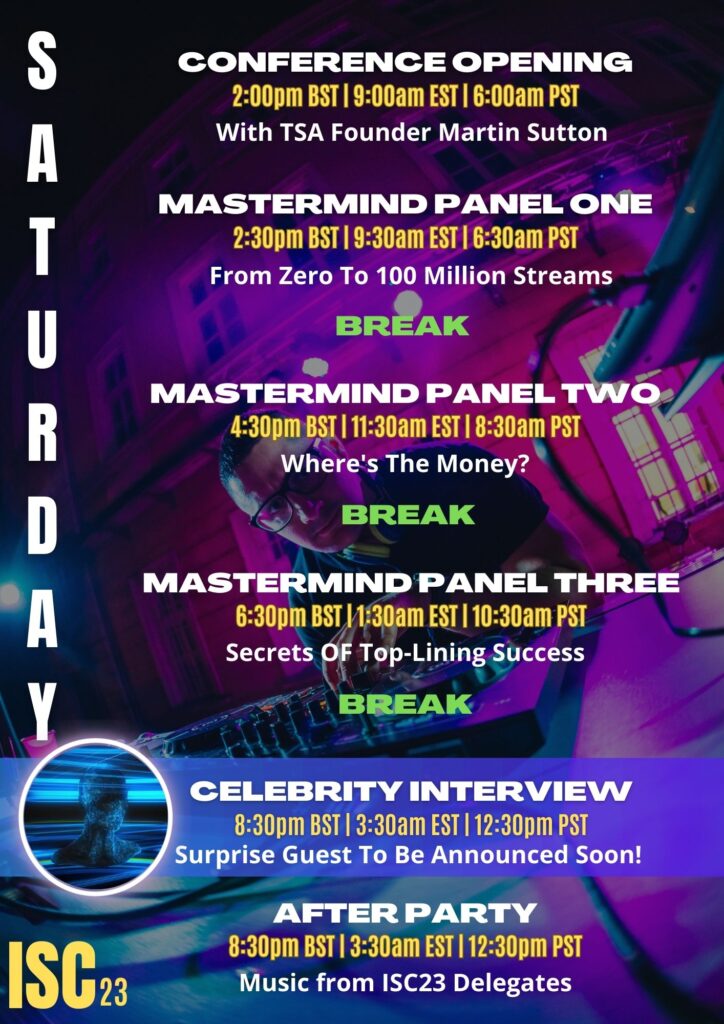 SATURDAY

CONFERENCE OPENING
2:00pm BST | 9:00am EST | 6:00am PST
With TSA Founder Martin Sutton

MASTERMIND PANEL ONE
2:30pm BST | 9:30am EST | 6:30am PST
From Zero To 100 Million Streams

BREAK

MASTERMIND PANEL TWO
4:30pm BST | 11:30am EST | 8:30am PST
Where's The Money?

BREAK

MASTERMIND PANEL THREE
6:30pm BST | 1:30am EST | 10:30am PST
Secrets OF Top-Lining Success

BREAK

CELEBRITY INTERVIEW
8:30pm BST | 3:30am EST | 12:30pm PST
Surprise Guest To Be Announced Soon!

AFTER PARTY
8:30pm BST | 3:30am EST | 12:30pm PST
Music from ISC23 Delegates

ISC23